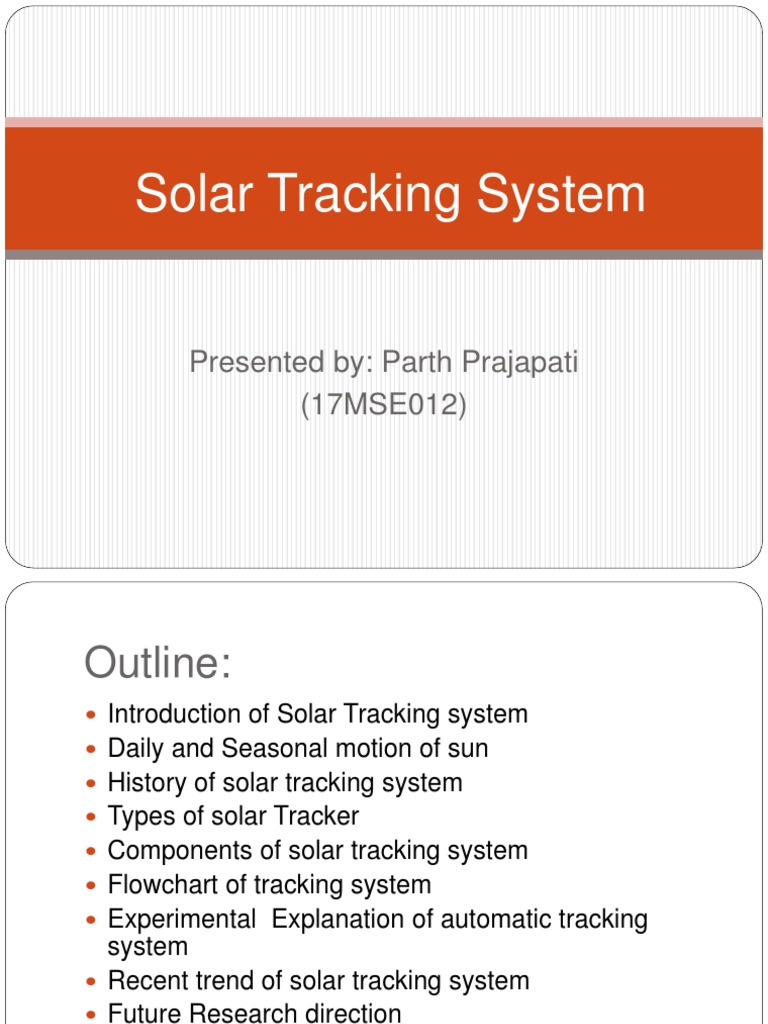 Solar Tracking System

Presented by: Parth Prajapati
(17MSE012)

Outline:

- Introduction of Solar Tracking system
- Daily and Seasonal motion of sun
- History of solar tracking system
- Types of solar Tracker
- Components of solar tracking system
- Flowchart of tracking system
- Experimental Explanation of automatic tracking system
- Recent trend of solar tracking system
- Future Research direction